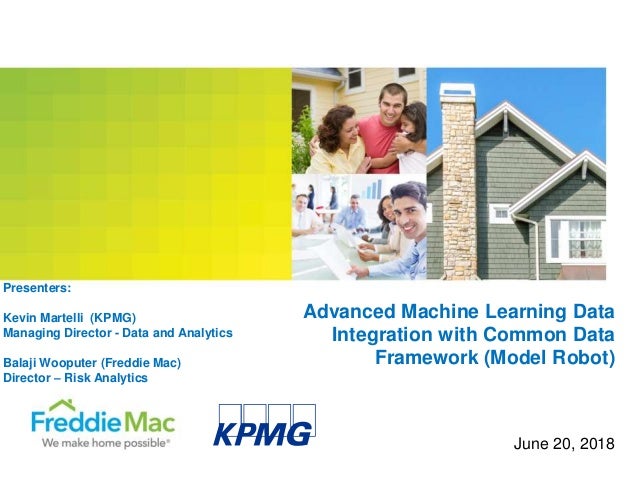 Presenters:

Kevin Martelli (KPMG)
Managing Director - Data and Analytics

Balaji Wooputer (Freddie Mac)
Director – Risk Analytics

Advanced Machine Learning Data Integration with Common Data Framework (Model Robot)

FreddieMac
We make home possible®

KPMG

June 20, 2018